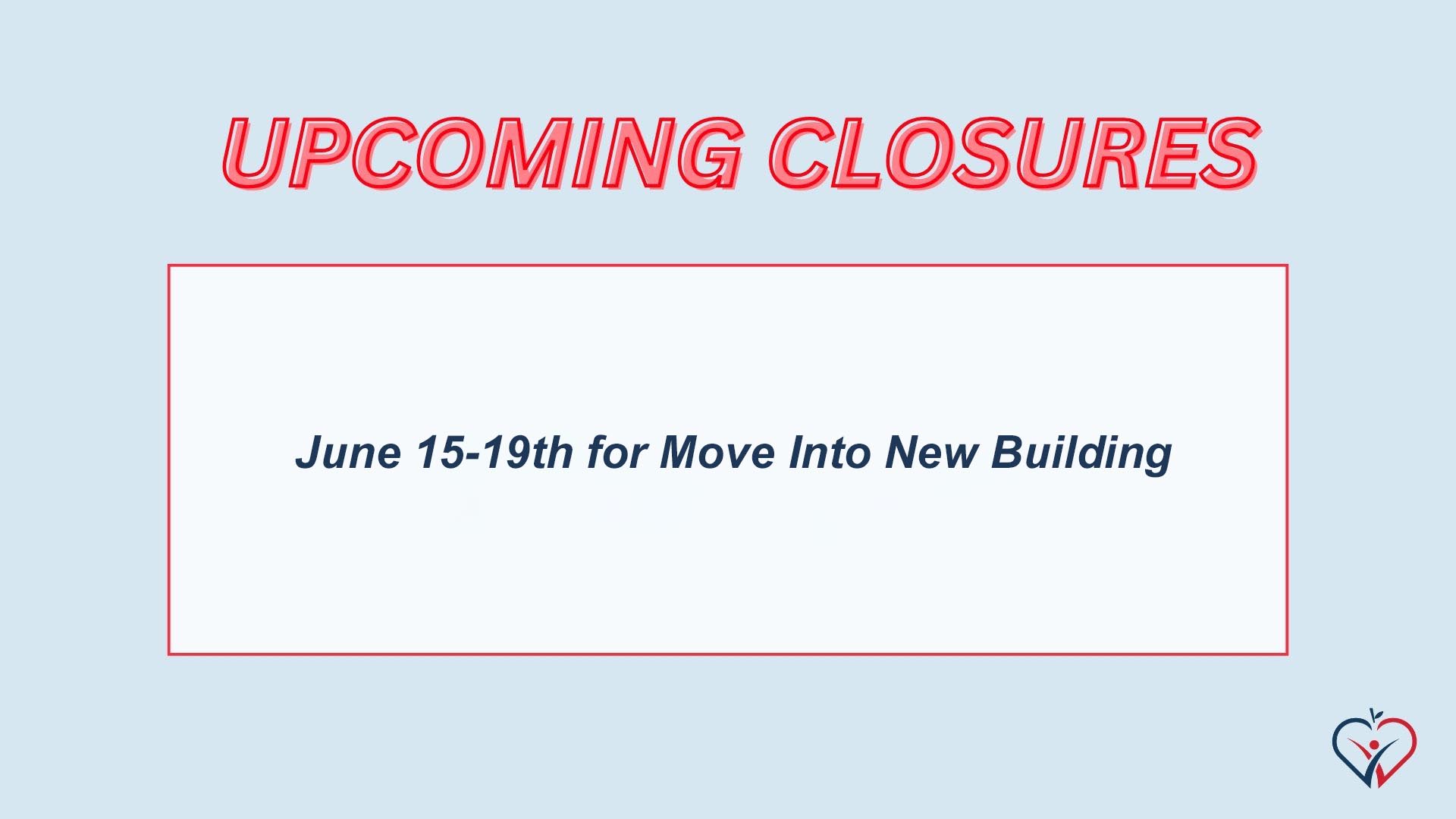 UPCOMING CLOSURES

June 15-19th for Move Into New Building